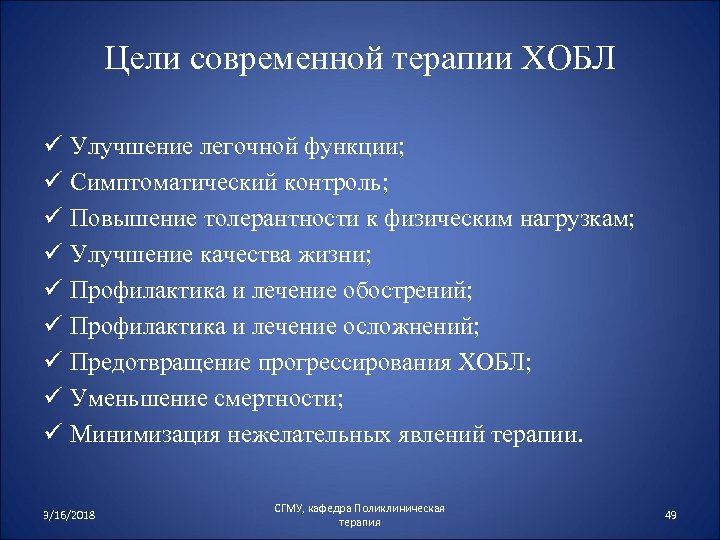 Цели современной терапии ХОБЛ

✓ Улучшение легочной функции;
✓ Симптоматический контроль;
✓ Повышение толерантности к физическим нагрузкам;
✓ Улучшение качества жизни;
✓ Профилактика и лечение обострений;
✓ Профилактика и лечение осложнений;
✓ Предотвращение прогрессирования ХОБЛ;
✓ Уменьшение смертности;
✓ Минимизация нежелательных явлений терапии.

3/16/2018

СГМУ, кафедра Поликлиническая терапия

49